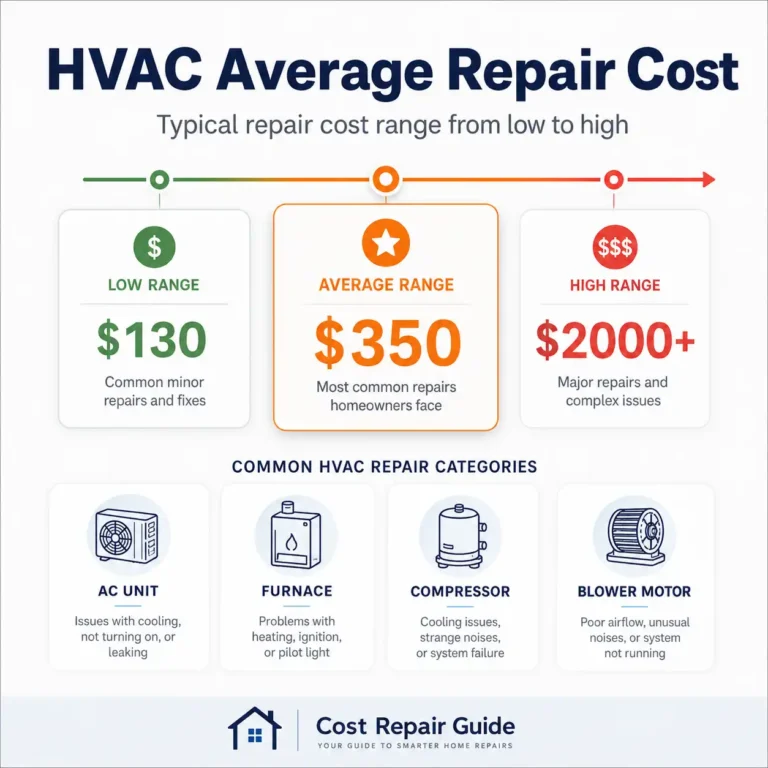 HVAC Average Repair Cost

Typical repair cost range from low to high

$

LOW RANGE

$130

Common minor repairs and fixes

AVERAGE RANGE

$350

Most common repairs homeowners face

$$$

HIGH RANGE

$2000+

Major repairs and complex issues

COMMON HVAC REPAIR CATEGORIES

AC UNIT

Issues with cooling, not turning on, or leaking

FURNACE

Problems with heating, ignition, or pilot light

COMPRESSOR

Cooling issues, strange noises, or system failure

BLOWER MOTOR

Poor airflow, unusual noises, or system not running

Cost Repair Guide

YOUR GUIDE TO SMARTER HOME REPAIRS